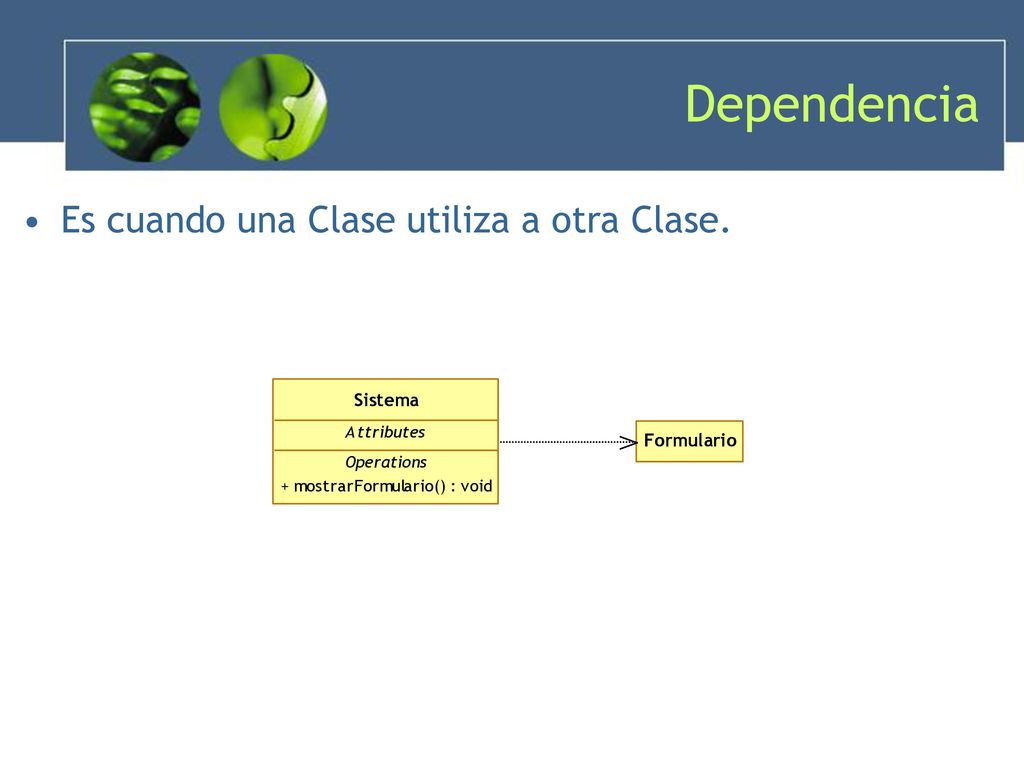 Dependencia

• Es cuando una Clase utiliza a otra Clase.

Sistema
Attributes
Operations
+ mostrarFormulario() : void

Formulario